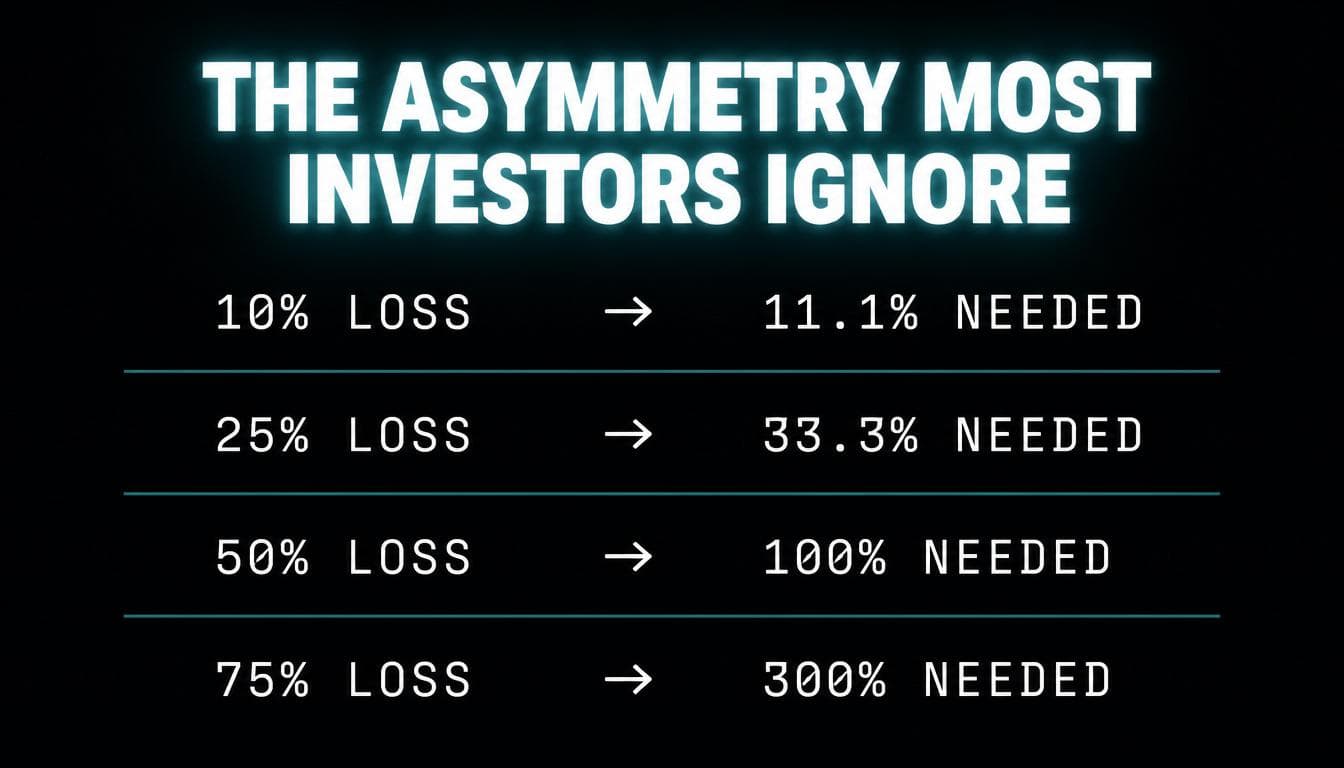 THE ASYMMETRY MOST INVESTORS IGNORE

10% LOSS → 11.1% NEEDED

25% LOSS → 33.3% NEEDED

50% LOSS → 100% NEEDED

75% LOSS → 300% NEEDED